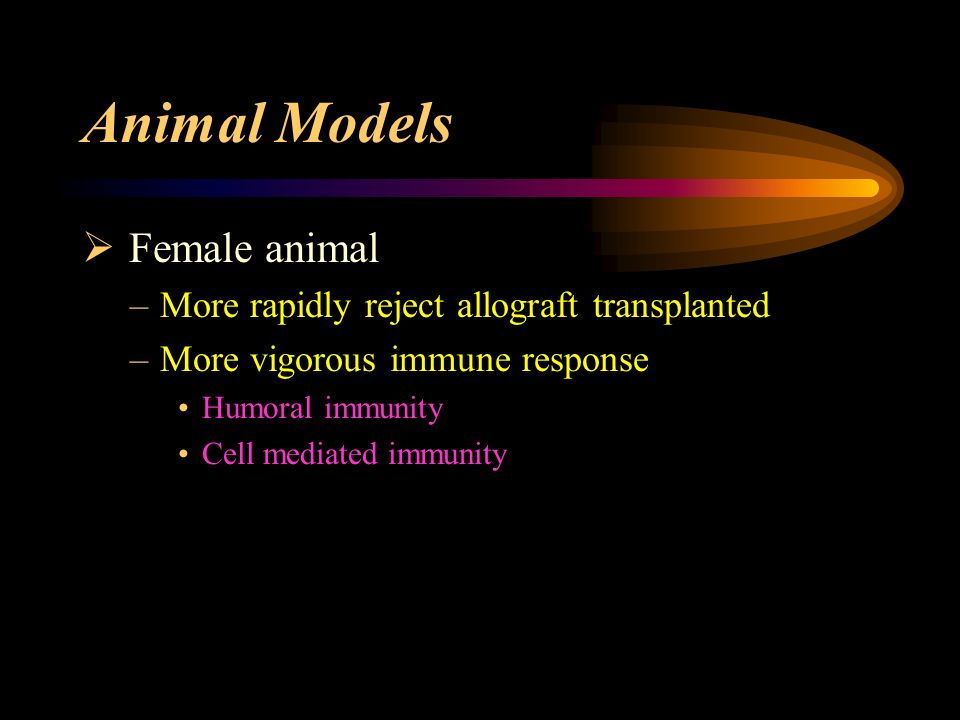 Animal Models

➢ Female animal

– More rapidly reject allograft transplanted

– More vigorous immune response

• Humoral immunity

• Cell mediated immunity